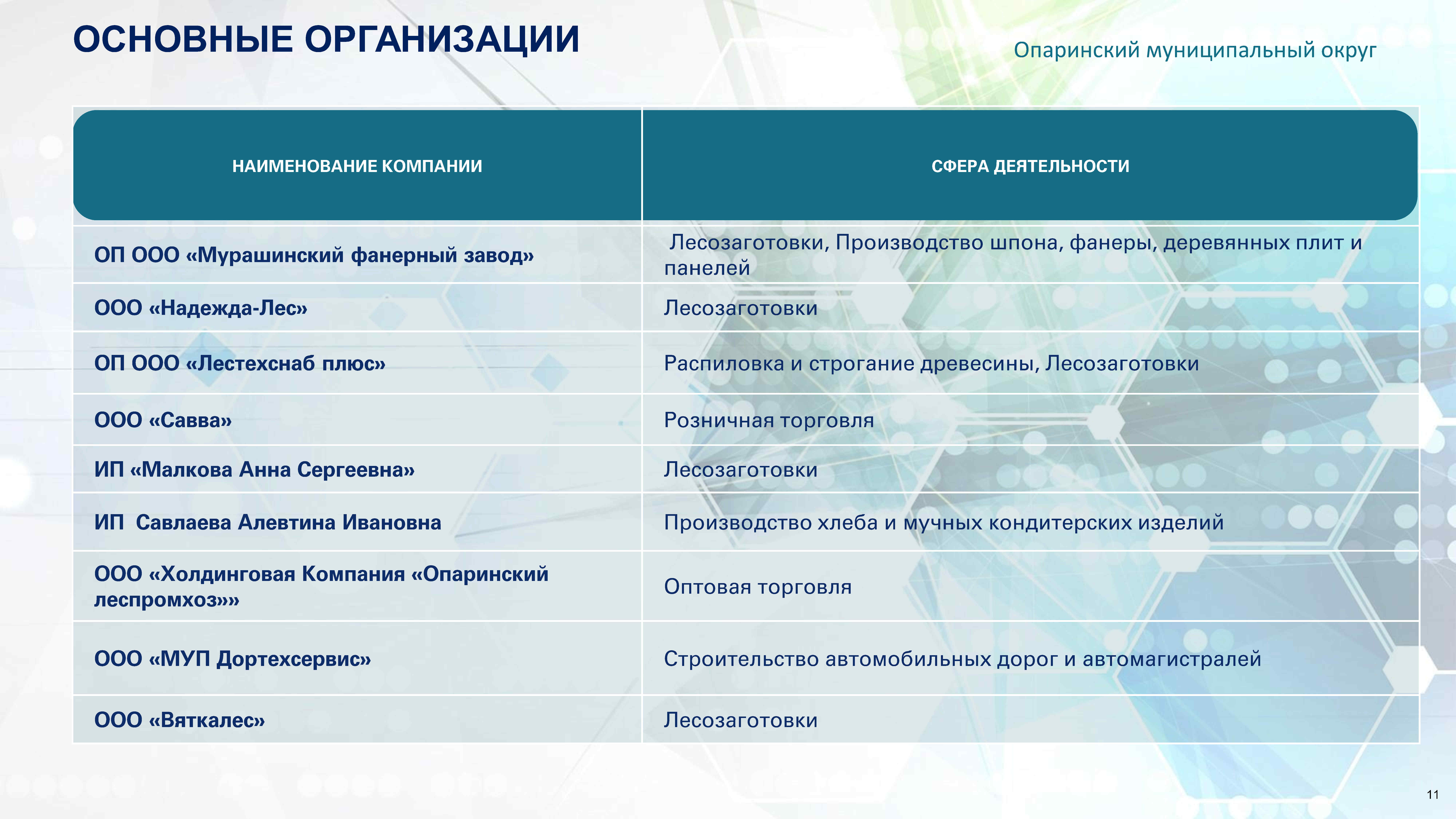 ОСНОВНЫЕ ОРГАНИЗАЦИИ

Опаринский муниципальный округ

| НАИМЕНОВАНИЕ КОМПАНИИ | СФЕРА ДЕЯТЕЛЬНОСТИ |
|---|---|
| ОП ООО «Мурашинский фанерный завод» | Лесозаготовки, Производство шпона, фанеры, деревянных плит и панелей |
| ООО «Надежда-Лес» | Лесозаготовки |
| ОП ООО «Лестехснаб плюс» | Распиловка и строгание древесины, Лесозаготовки |
| ООО «Савва» | Розничная торговля |
| ИП «Малкова Анна Сергеевна» | Лесозаготовки |
| ИП Савлаева Алевтина Ивановна | Производство хлеба и мучных кондитерских изделий |
| ООО «Холдинговая Компания «Опаринский леспромхоз»»» | Оптовая торговля |
| ООО «МУП Дортехсервис» | Строительство автомобильных дорог и автомагистралей |
| ООО «Вяткалес» | Лесозаготовки |

11